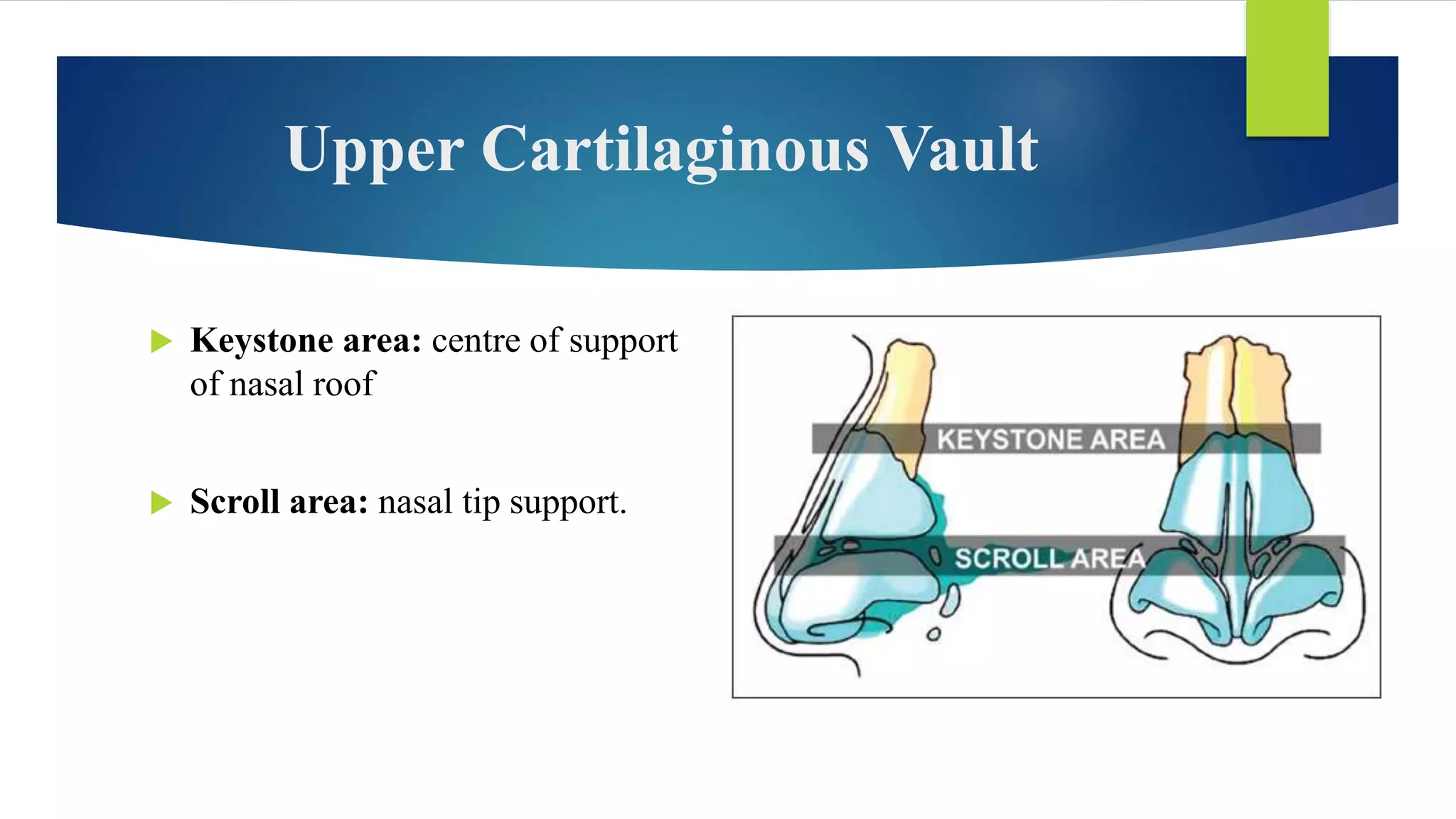 Upper Cartilaginous Vault

Keystone area: centre of support of nasal roof

Scroll area: nasal tip support.

KEYSTONE AREA

SCROLL AREA